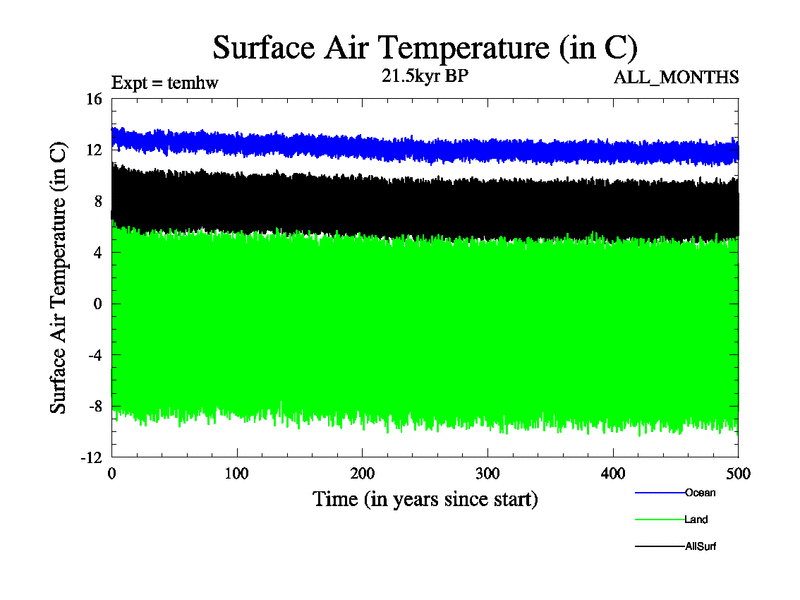 Surface Air Temperature (in C)

Expt = temhw

21.5kyr BP

ALL_MONTHS

Surface Air Temperature (in C)

16
12
8
4
0
-4
-8
-12

0
100
200
300
400
500

Time (in years since start)

Ocean
Land
AllSurf